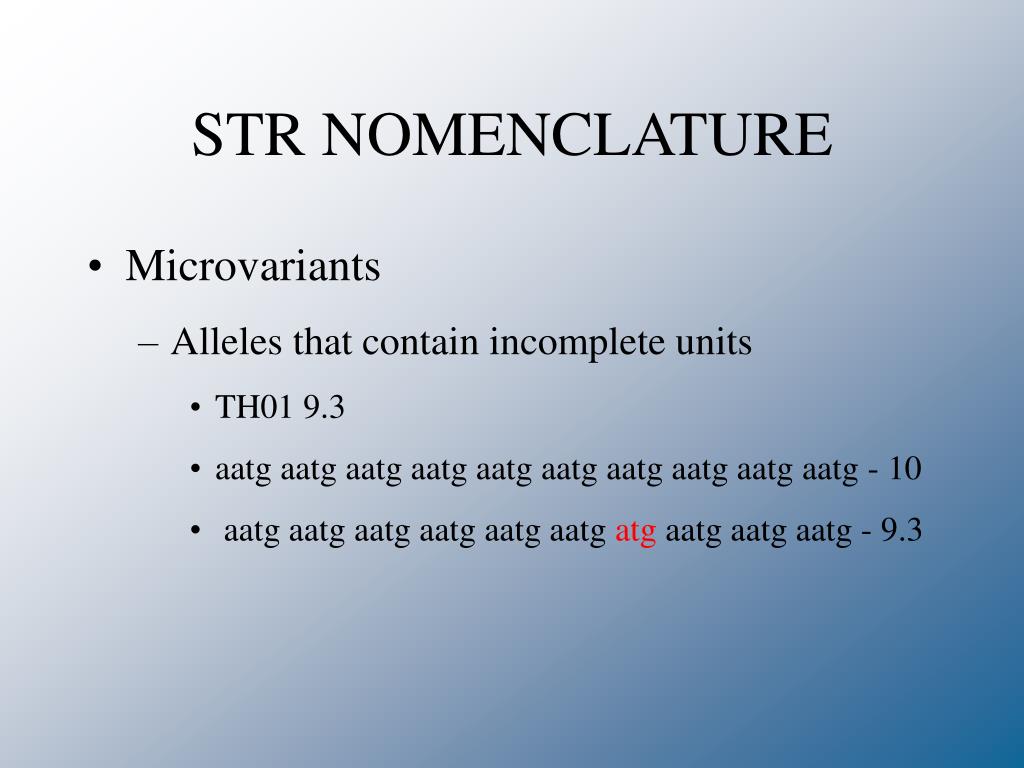 STR NOMENCLATURE

• Microvariants

– Alleles that contain incomplete units

• TH01 9.3

• aatg aatg aatg aatg aatg aatg aatg aatg aatg aatg - 10

• aatg aatg aatg aatg aatg aatg atg aatg aatg aatg - 9.3